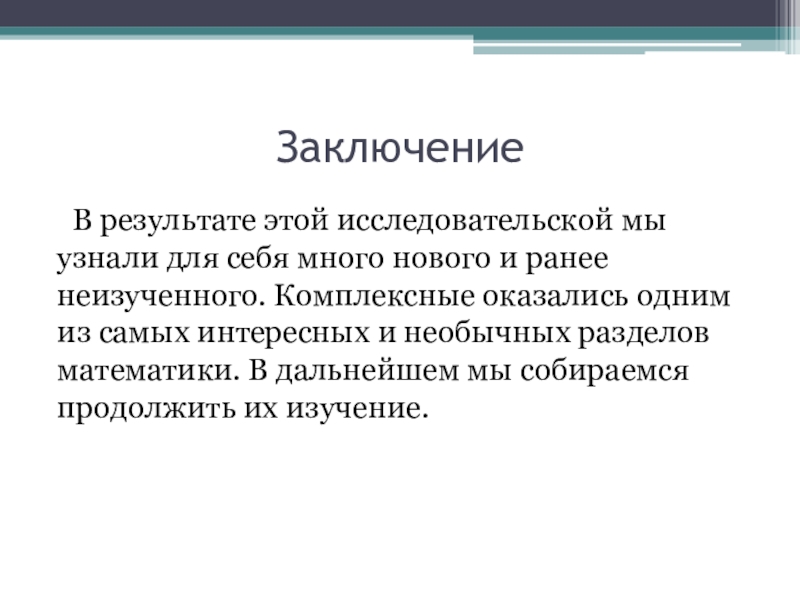 Заключение

В результате этой исследовательской мы узнали для себя много нового и ранее неизученного. Комплексные оказались одним из самых интересных и необычных разделов математики. В дальнейшем мы собираемся продолжить их изучение.